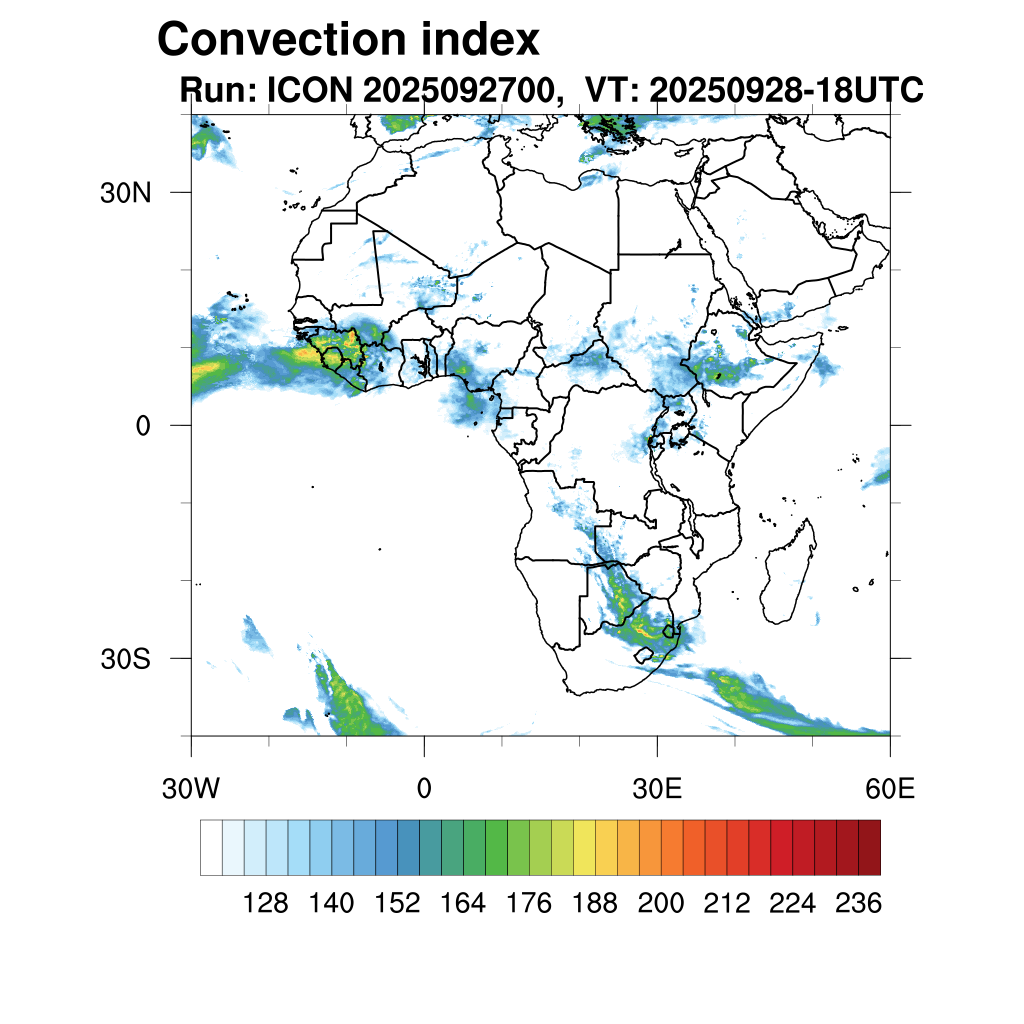 Convection index
Run: ICON 2025092700, VT: 20250928-18UTC

30N
0
30S

30W
0
30E
60E

128 140 152 164 176 188 200 212 224 236